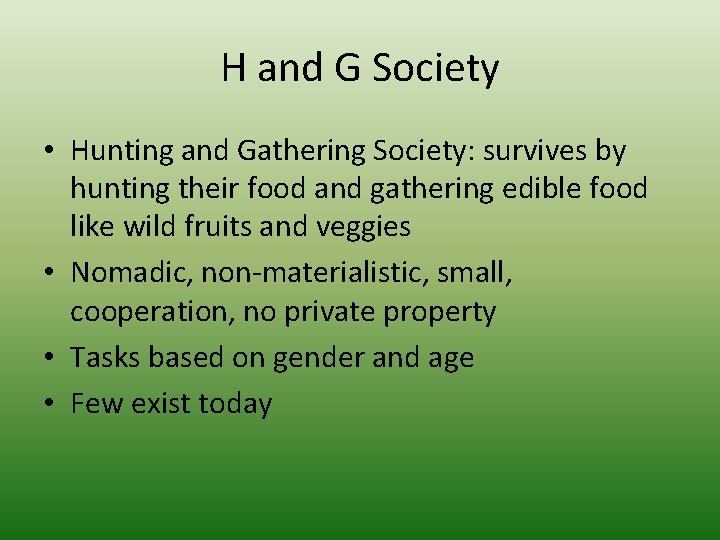 H and G Society

• Hunting and Gathering Society: survives by hunting their food and gathering edible food like wild fruits and veggies
• Nomadic, non-materialistic, small, cooperation, no private property
• Tasks based on gender and age
• Few exist today